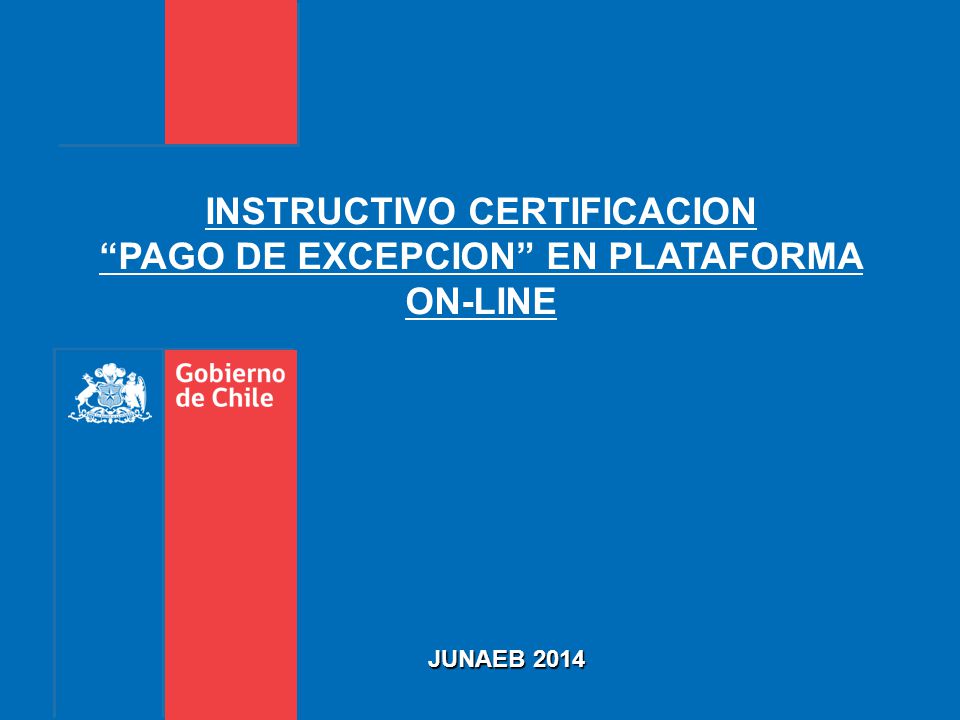 INSTRUCTIVO CERTIFICACION “PAGO DE EXCEPCION” EN PLATAFORMA ON-LINE

Gobierno de Chile

JUNAEB 2014